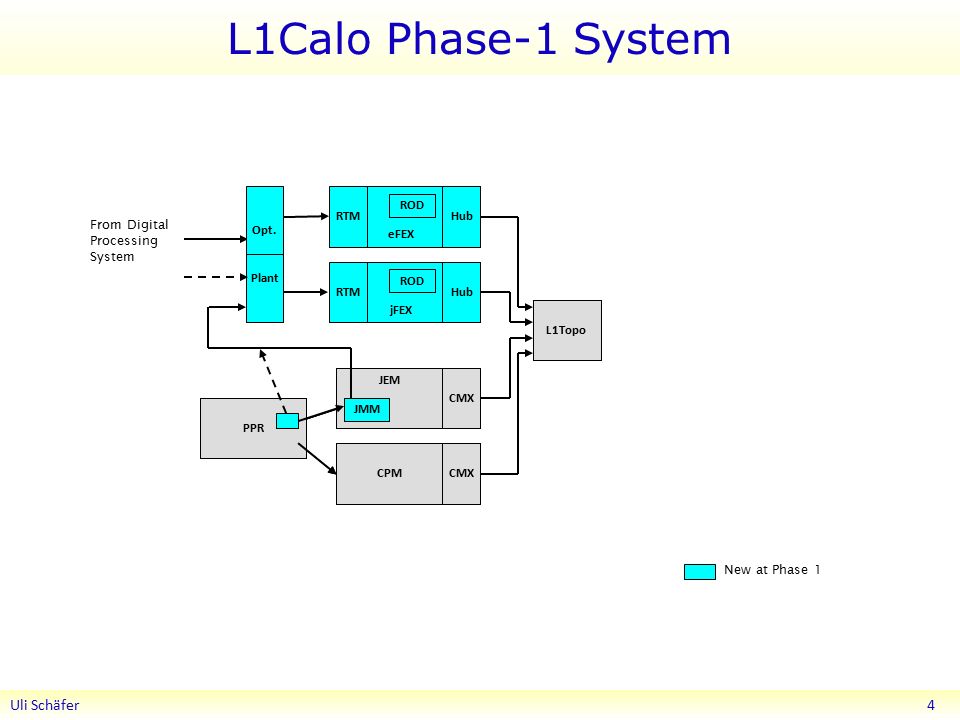 L1Calo Phase-1 System

From Digital Processing System

Opt.

Plant

RTM

ROD

eFEX

Hub

RTM

ROD

jFEX

Hub

L1Topo

JEM

JMM

CMX

PPR

CPM

CMX

New at Phase 1

Uli Schäfer

4